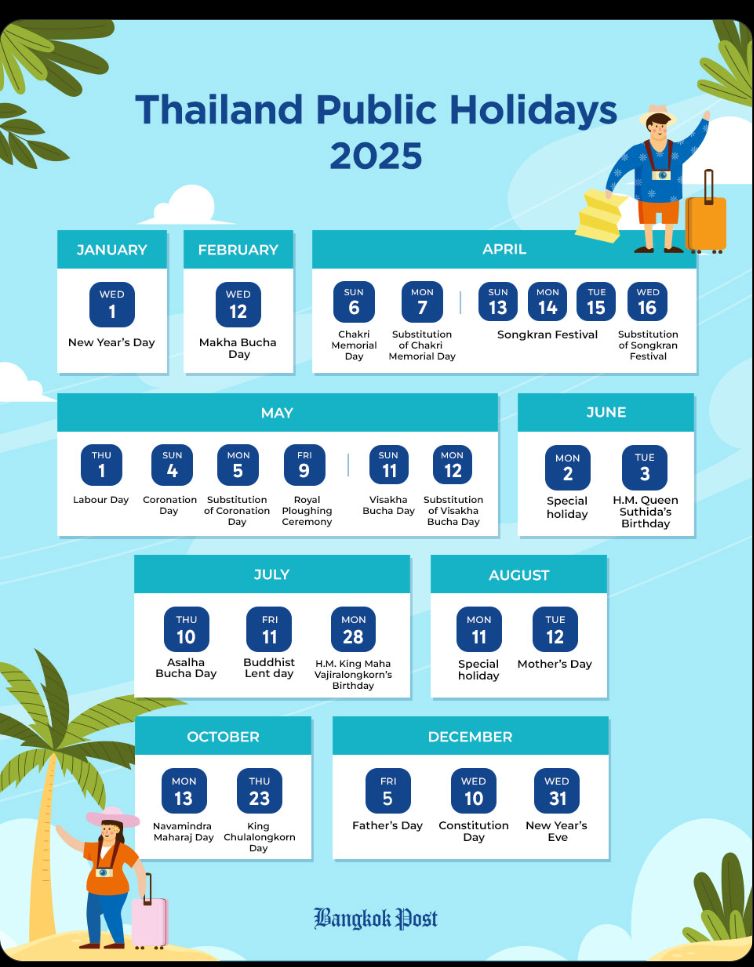 Thailand Public Holidays 2025

JANUARY

WED 1
New Year's Day

FEBRUARY

WED 12
Makha Bucha Day

APRIL

SUN 6
Chakri Memorial Day

MON 7
Substitution of Chakri Memorial Day

SUN 13
MON 14
TUE 15
Songkran Festival

WED 16
Substitution of Songkran Festival

MAY

THU 1
Labour Day

SUN 4
Coronation Day

MON 5
Substitution of Coronation Day

FRI 9
Royal Ploughing Ceremony

SUN 11
Visakha Bucha Day

MON 12
Substitution of Visakha Bucha Day

JUNE

MON 2
Special holiday

TUE 3
H.M. Queen Suthida's Birthday

JULY

THU 10
Asalha Bucha Day

FRI 11
Buddhist Lent day

MON 28
H.M. King Maha Vajiralongkorn's Birthday

AUGUST

MON 11
Special holiday

TUE 12
Mother's Day

OCTOBER

MON 13
Navamindra Maharaj Day

THU 23
King Chulalongkorn Day

DECEMBER

FRI 5
Father's Day

WED 10
Constitution Day

WED 31
New Year's Eve

Bangkok Post